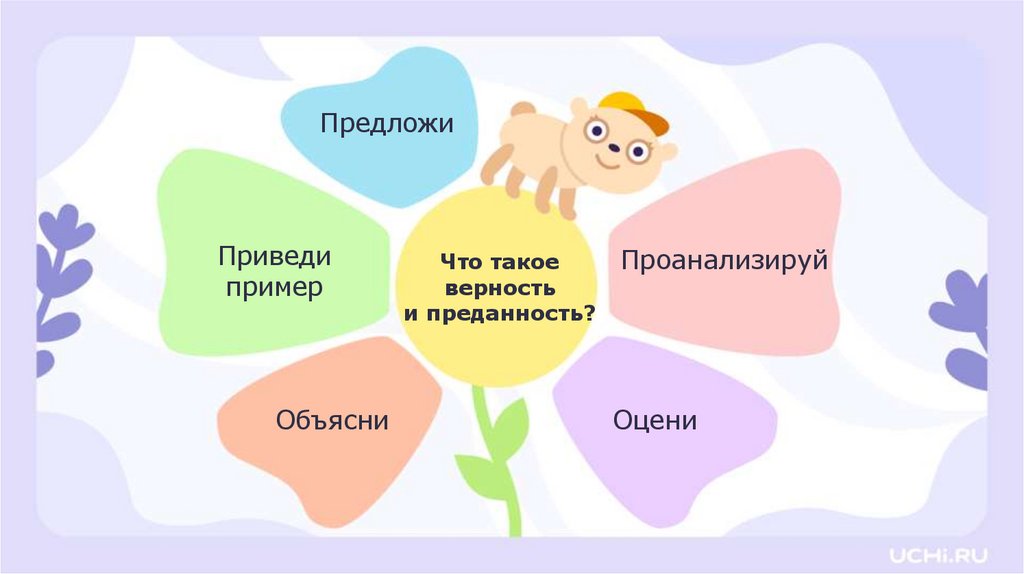 Предложи

Приведи пример

Что такое верность и преданность?

Проанализируй

Объясни

Оцени

UCHi.RU